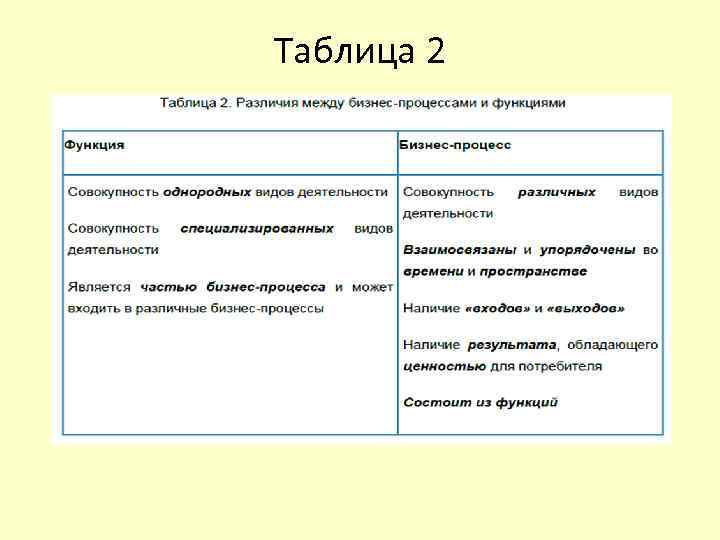 Таблица 2

Таблица 2. Различия между бизнес-процессами и функциями

| Функция | Бизнес-процесс |
|---|---|
| Совокупность однородных видов деятельности<br><br>Совокупность специализированных видов деятельности<br><br>Является частью бизнес-процесса и может входить в различные бизнес-процессы | Совокупность различных видов деятельности<br><br>Взаимосвязаны и упорядочены во времени и пространстве<br><br>Наличие «входов» и «выходов»<br><br>Наличие результата, обладающего ценностью для потребителя<br><br>Состоит из функций |